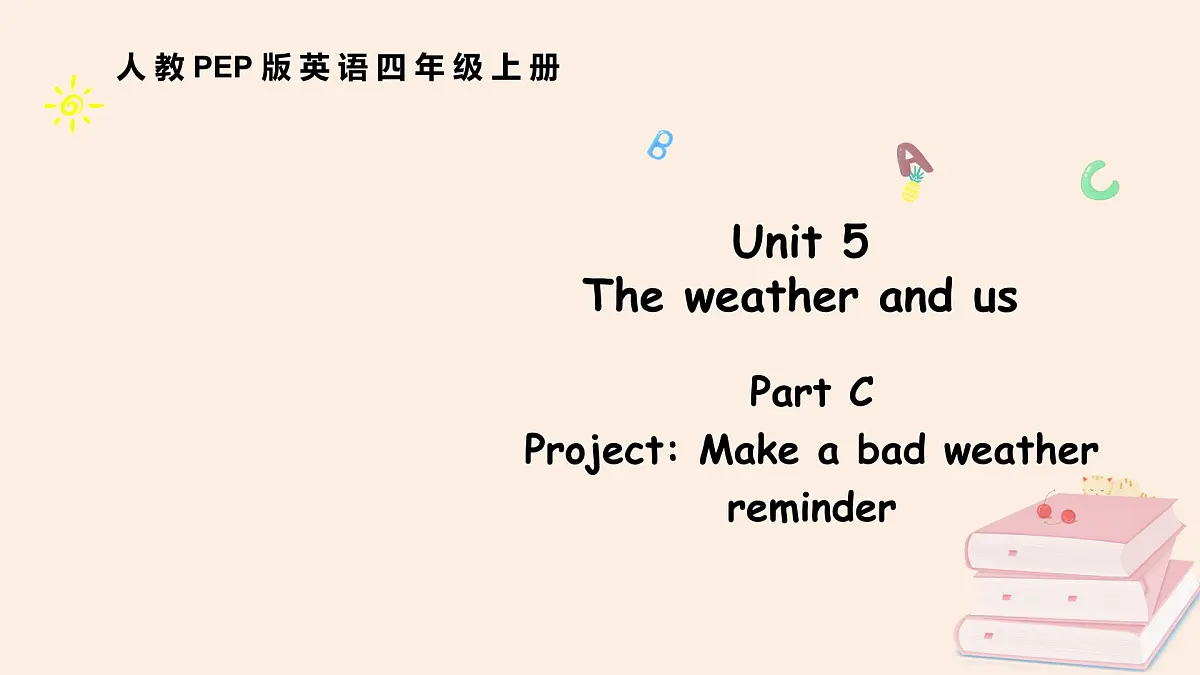 人教PEP版英语四年级上册

B A C

Unit 5
The weather and us

Part C
Project: Make a bad weather reminder